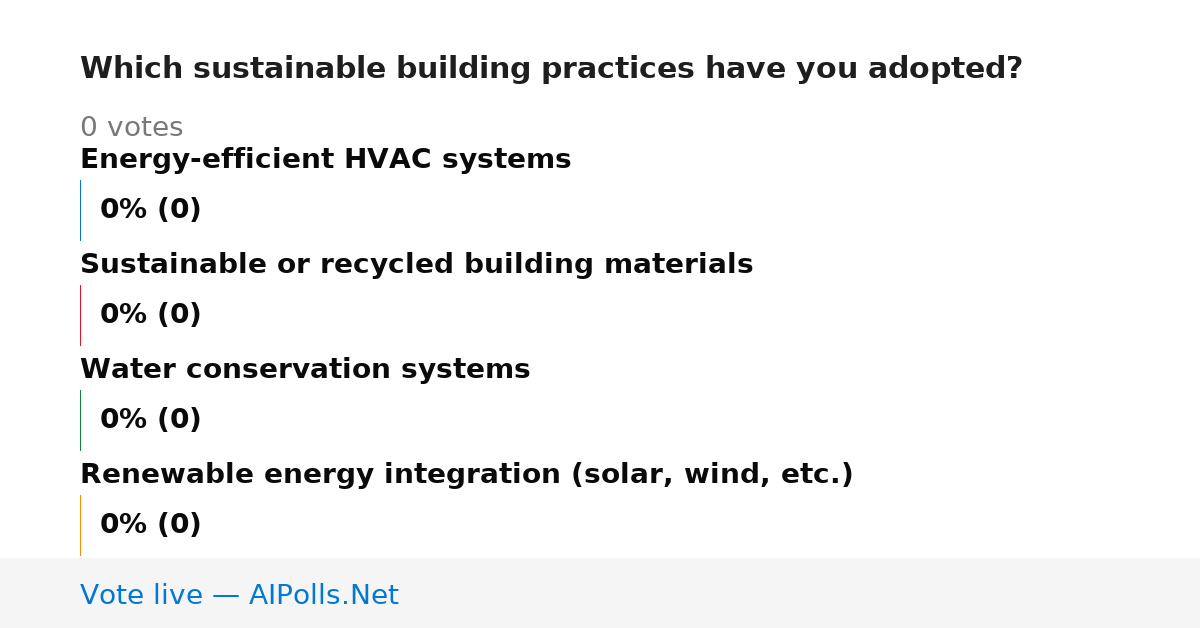 Which sustainable building practices have you adopted?

0 votes

Energy-efficient HVAC systems

0% (0)

Sustainable or recycled building materials

0% (0)

Water conservation systems

0% (0)

Renewable energy integration (solar, wind, etc.)

0% (0)

Vote live — AIPolls.Net